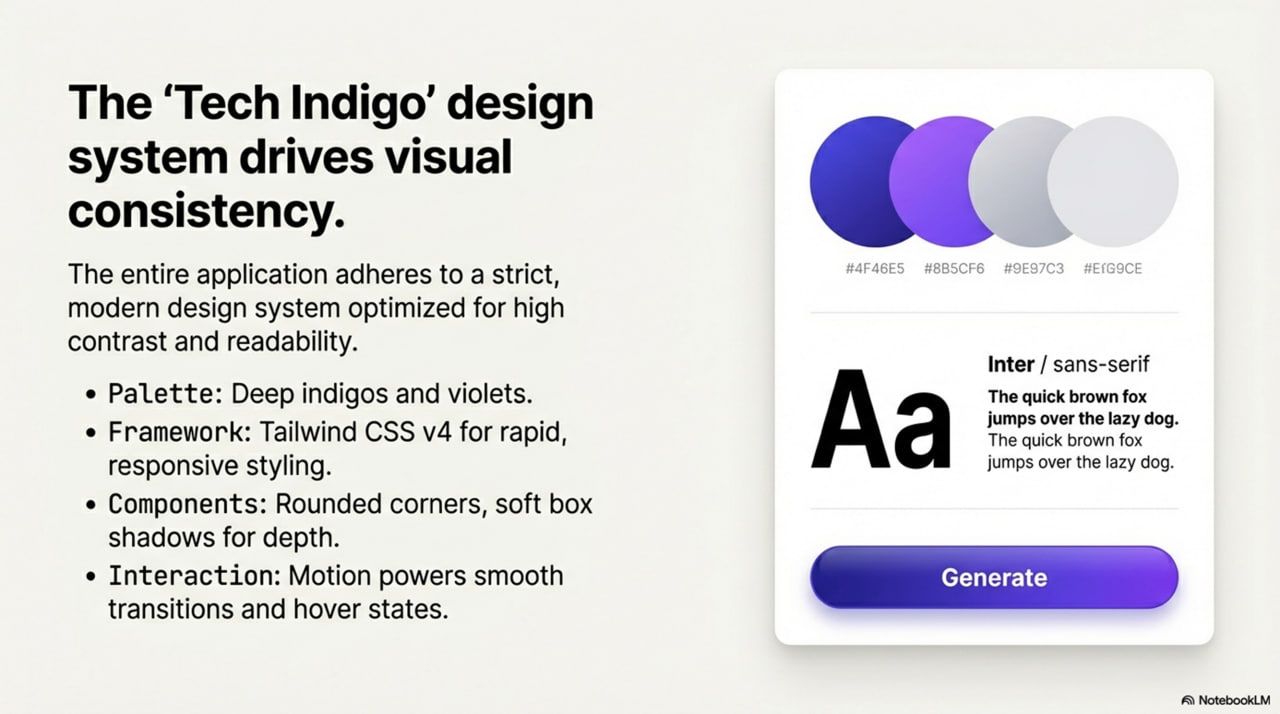 The ‘Tech Indigo’ design system drives visual consistency.

The entire application adheres to a strict, modern design system optimized for high contrast and readability.

• Palette: Deep indigos and violets.
• Framework: Tailwind CSS v4 for rapid, responsive styling.
• Components: Rounded corners, soft box shadows for depth.
• Interaction: Motion powers smooth transitions and hover states.

#4F46E5 #8B5CF6 #9E97C3 #EfG9CE

Aa

Inter / sans-serif

The quick brown fox jumps over the lazy dog.

The quick brown fox jumps over the lazy dog.

Generate

NotebookLM